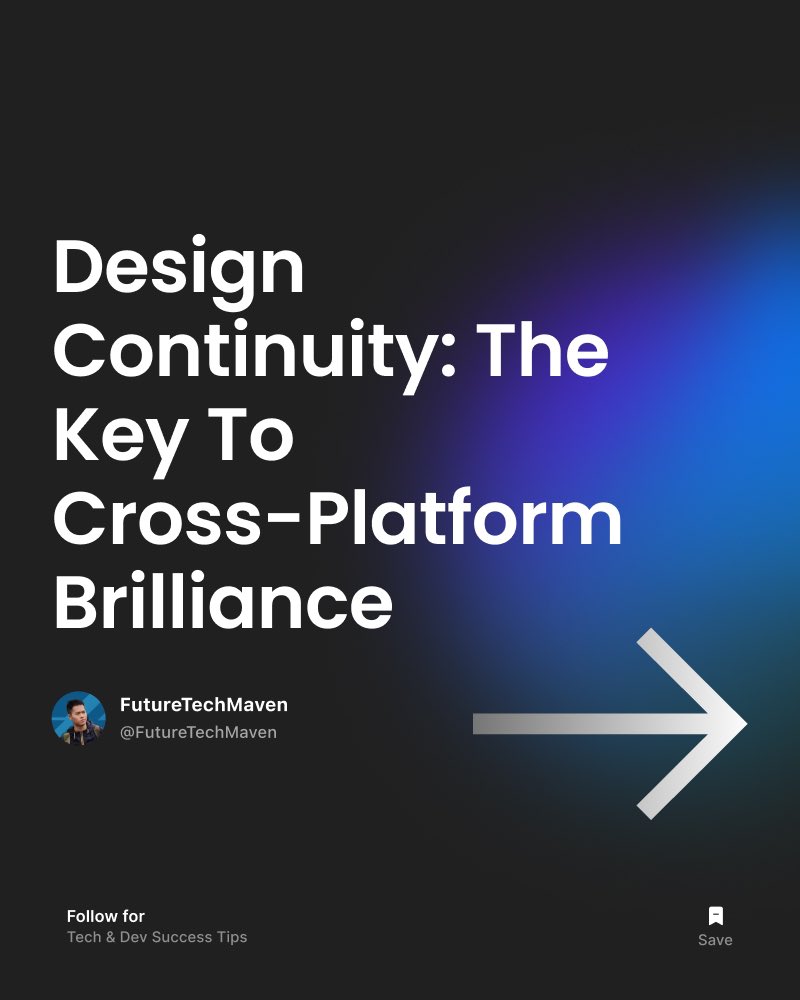 Design Continuity: The Key To Cross-Platform Brilliance

FutureTechMaven
@FutureTechMaven

Follow for
Tech & Dev Success Tips

Save